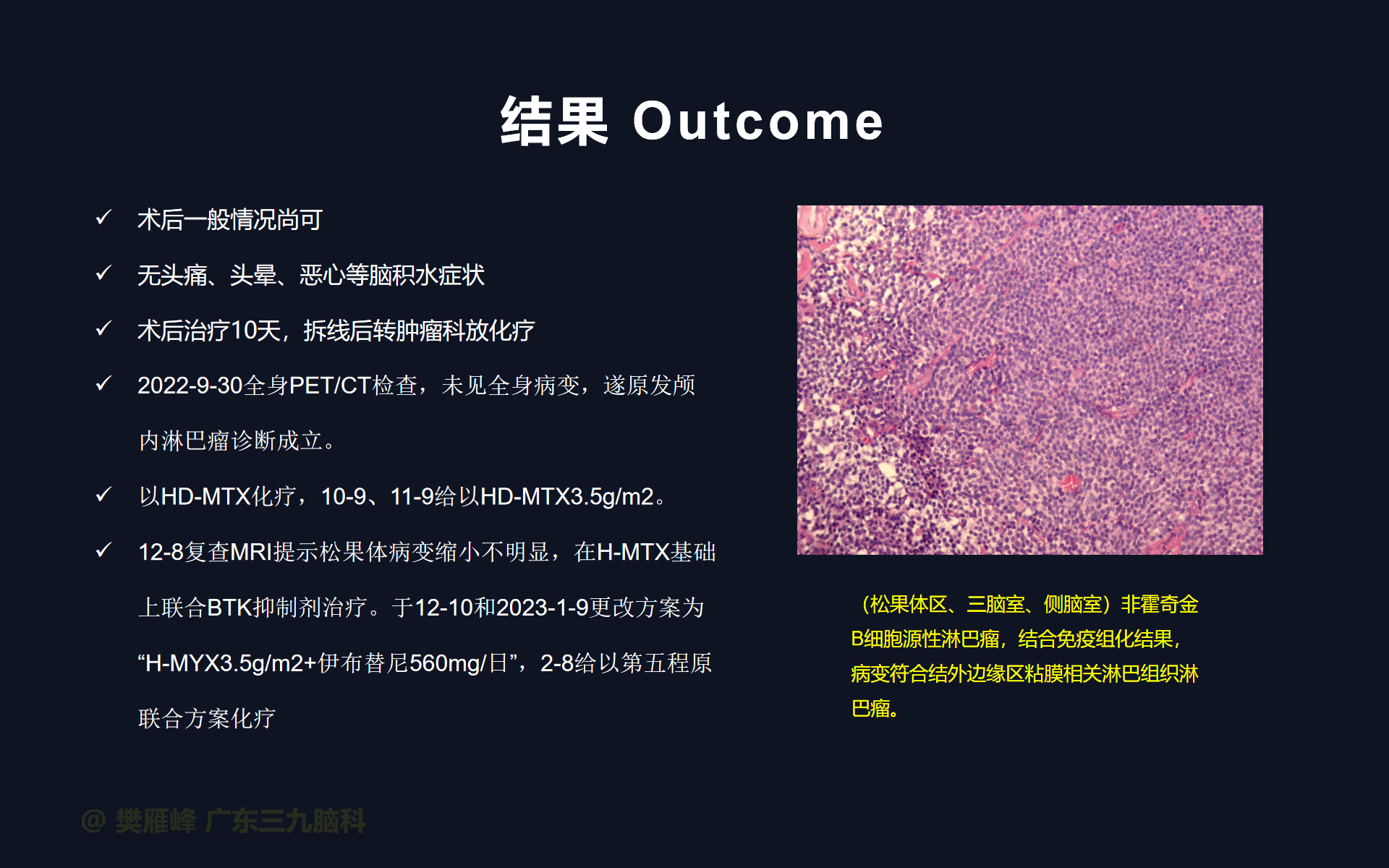 结果 Outcome

✓ 术后一般情况尚可

✓ 无头痛、头晕、恶心等脑积水症状

✓ 术后治疗10天，拆线后转肿瘤科放化疗

✓ 2022-9-30全身PET/CT检查，未见全身病变，遂原发颅内淋巴瘤诊断成立。

✓ 以HD-MTX化疗，10-9、11-9给以HD-MTX3.5g/m2。

✓ 12-8复查MRI提示松果体病变缩小不明显，在H-MTX基础上联合BTK抑制剂治疗。于12-10和2023-1-9更改方案为“H-MYX3.5g/m2+伊布替尼560mg/日”，2-8给以第五程原联合方案化疗

（松果体区、三脑室、侧脑室）非霍奇金B细胞源性淋巴瘤，结合免疫组化结果，病变符合结外边缘区粘膜相关淋巴组织淋巴瘤。

@ 樊雁峰 广东三九脑科